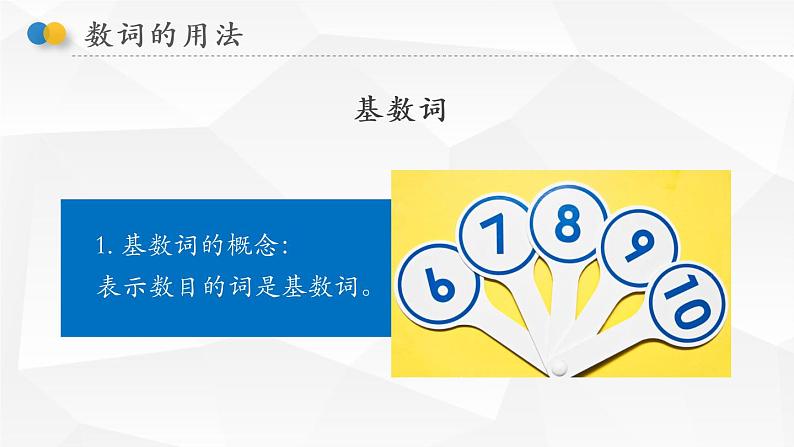 数词的用法

基数词

1. 基数词的概念:
表示数目的词是基数词。

6 7 8 9 10